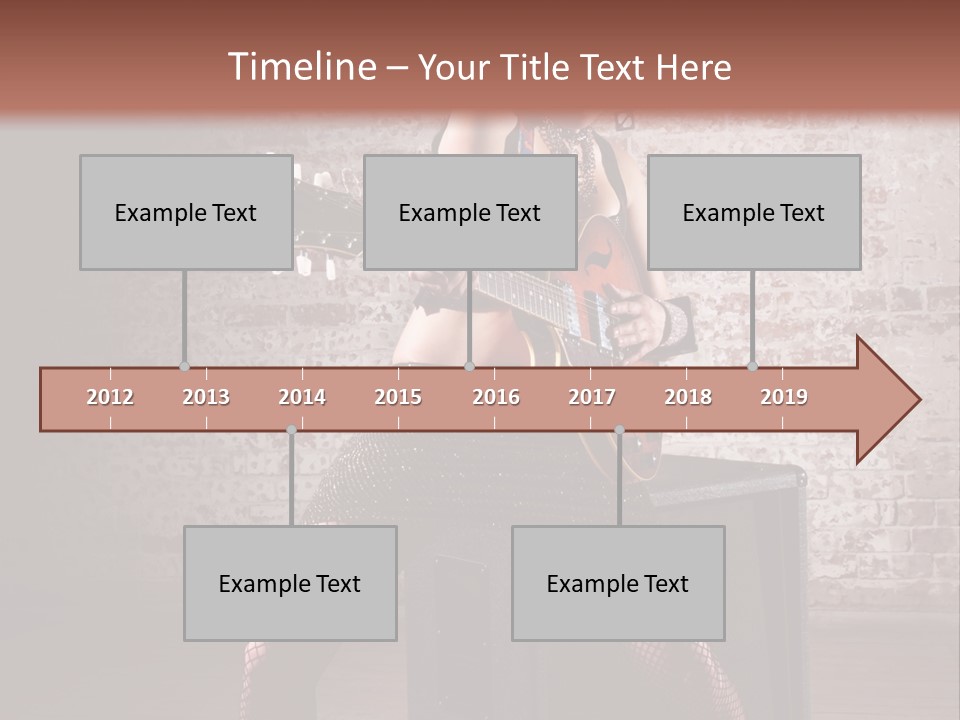 Timeline – Your Title Text Here

Example Text

Example Text

Example Text

2012 2013 2014 2015 2016 2017 2018 2019

Example Text

Example Text